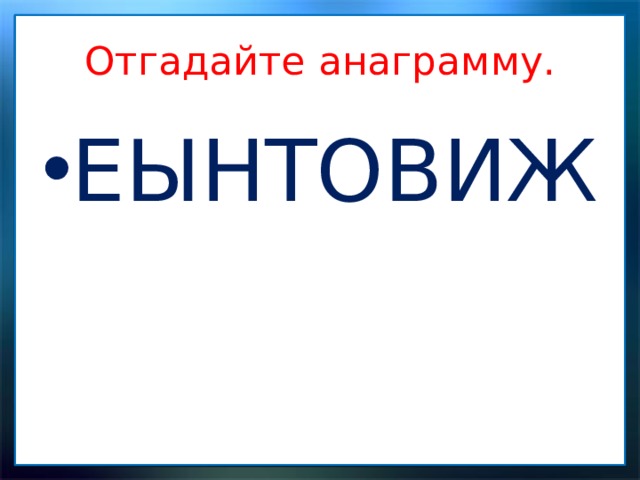 Отгадайте анаграмму.

• ЕЫНТОВИЖ